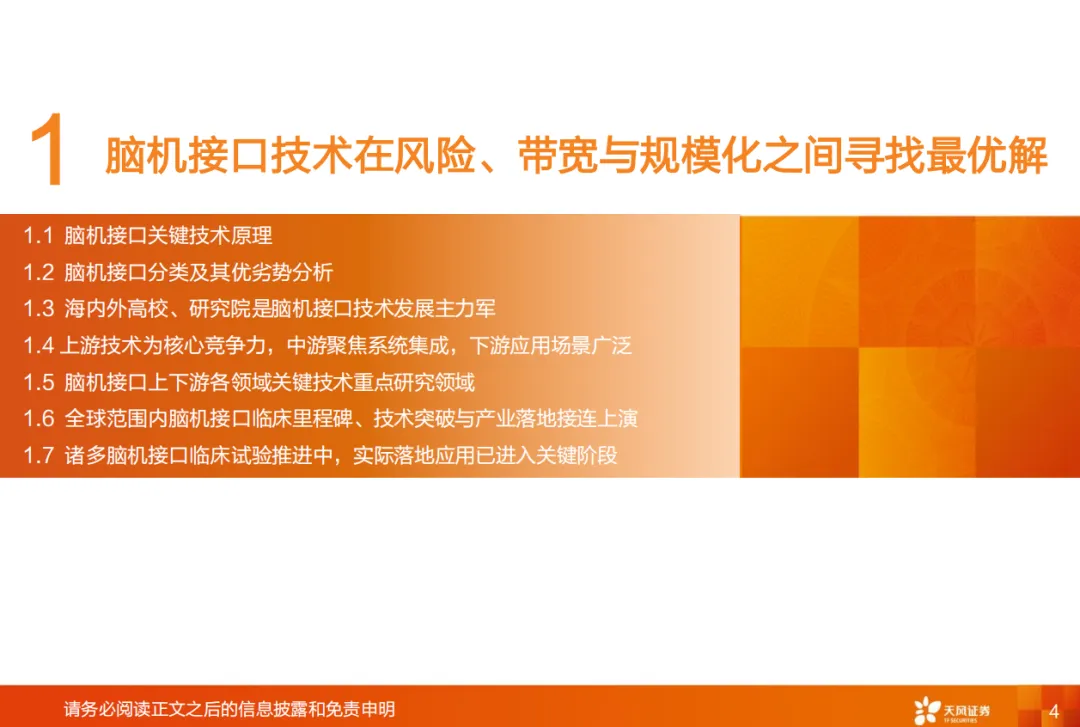 1 脑机接口技术在风险、带宽与规模化之间寻找最优解

1.1 脑机接口关键技术原理
1.2 脑机接口分类及其优劣势分析
1.3 海内外高校、研究院是脑机接口技术发展主力军
1.4 上游技术为核心竞争力，中游聚焦系统集成，下游应用场景广泛
1.5 脑机接口上下游各领域关键技术重点研究领域
1.6 全球范围内脑机接口临床里程碑、技术突破与产业落地接连上演
1.7 诸多脑机接口临床试验推进中，实际落地应用已进入关键阶段

请务必阅读正文之后的信息披露和免责申明

天风证券 TF SECURITIES

4